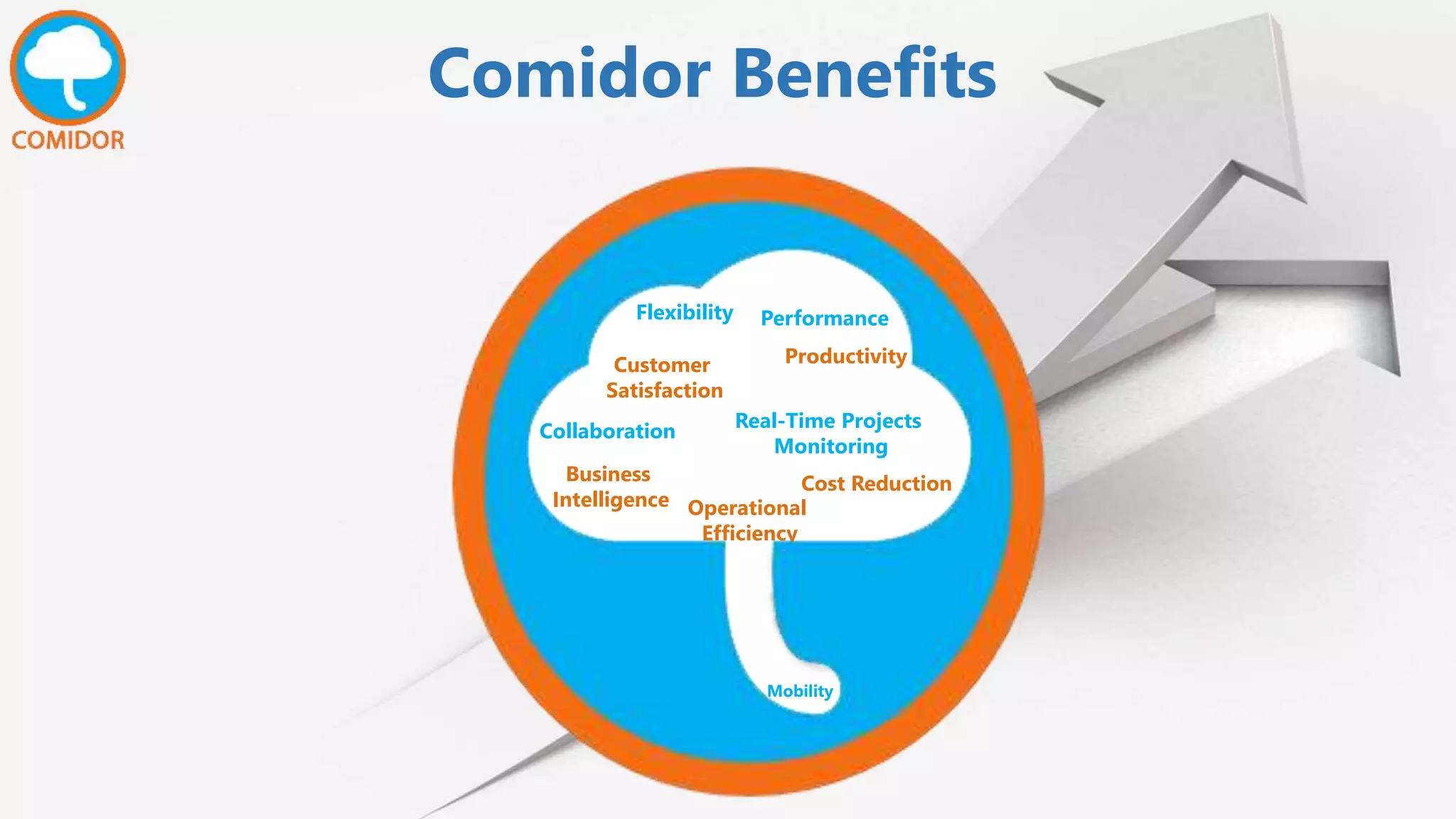 COMIDOR

Comidor Benefits

Flexibility

Performance

Customer Satisfaction

Productivity

Collaboration

Real-Time Projects Monitoring

Business Intelligence

Cost Reduction

Operational Efficiency

Mobility